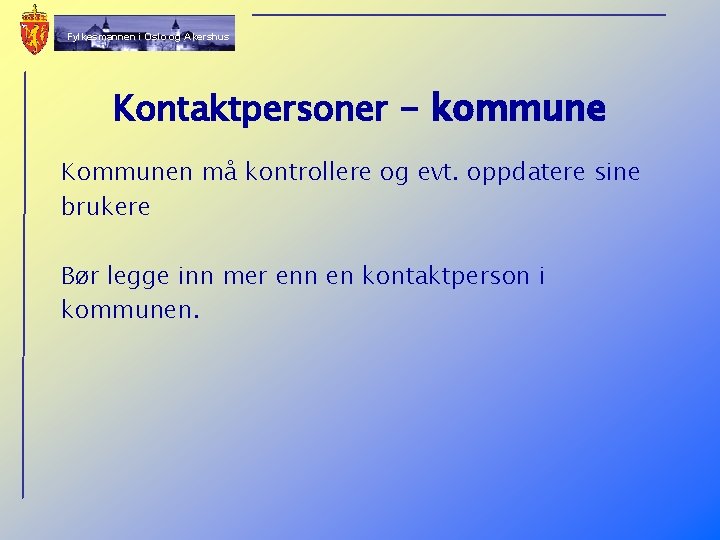 Fylkesmannen i Oslo og Akershus

Kontaktpersoner – kommune

Kommunen må kontrollere og evt. oppdatere sine brukere

Bør legge inn mer enn en kontaktperson i kommunen.